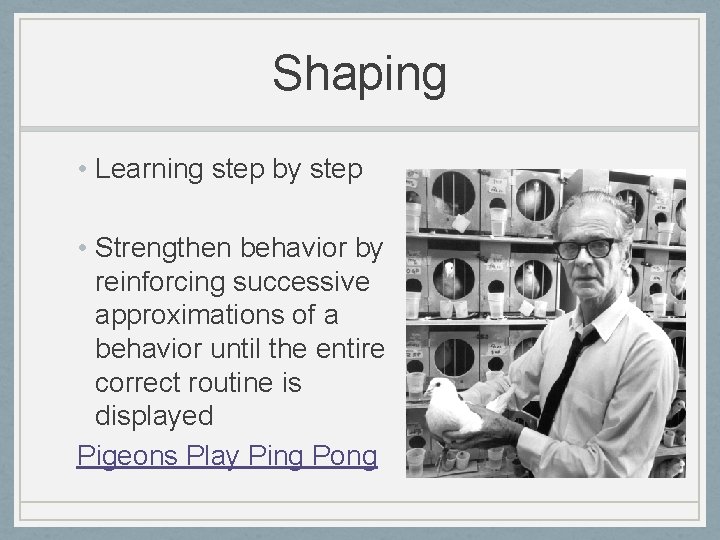 Shaping

• Learning step by step

• Strengthen behavior by reinforcing successive approximations of a behavior until the entire correct routine is displayed

Pigeons Play Ping Pong